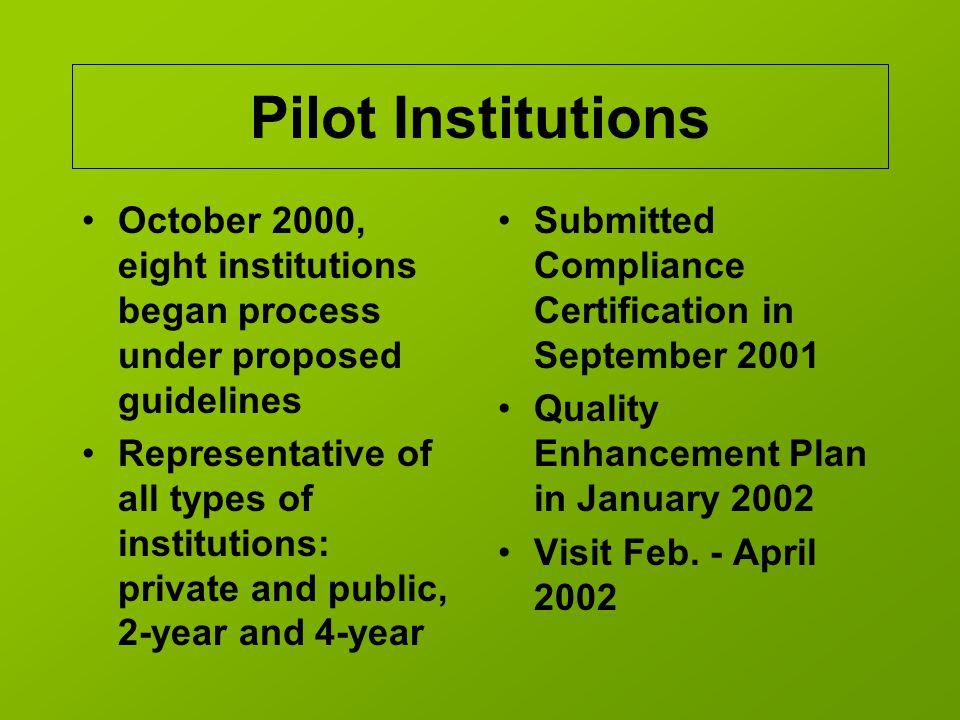 Pilot Institutions

• October 2000, eight institutions began process under proposed guidelines
• Representative of all types of institutions: private and public, 2-year and 4-year

• Submitted Compliance Certification in September 2001
• Quality Enhancement Plan in January 2002
• Visit Feb. - April 2002